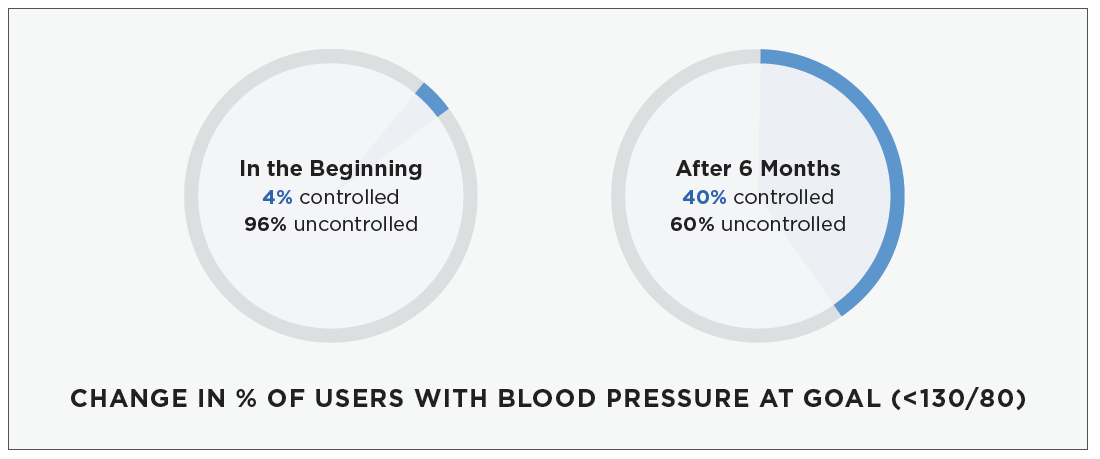 In the Beginning
4% controlled
96% uncontrolled

After 6 Months
40% controlled
60% uncontrolled

CHANGE IN % OF USERS WITH BLOOD PRESSURE AT GOAL (<130/80)